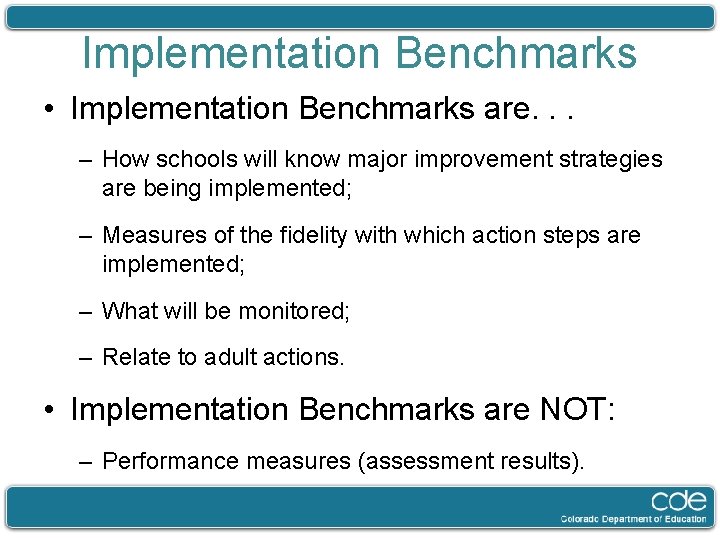 Implementation Benchmarks

• Implementation Benchmarks are. . .

– How schools will know major improvement strategies are being implemented;

– Measures of the fidelity with which action steps are implemented;

– What will be monitored;

– Relate to adult actions.

• Implementation Benchmarks are NOT:

– Performance measures (assessment results).

cde
Colorado Department of Education